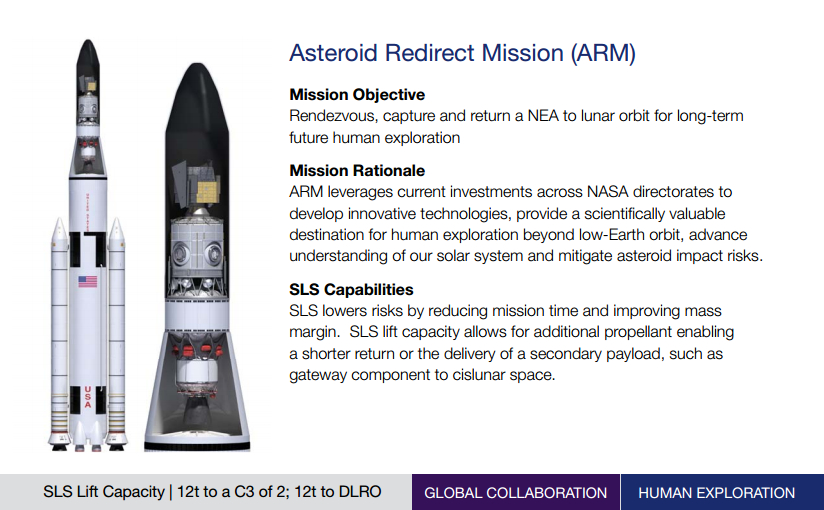 USA

Asteroid Redirect Mission (ARM)

Mission Objective
Rendezvous, capture and return a NEA to lunar orbit for long-term future human exploration

Mission Rationale
ARM leverages current investments across NASA directorates to develop innovative technologies, provide a scientifically valuable destination for human exploration beyond low-Earth orbit, advance understanding of our solar system and mitigate asteroid impact risks.

SLS Capabilities
SLS lowers risks by reducing mission time and improving mass margin. SLS lift capacity allows for additional propellant enabling a shorter return or the delivery of a secondary payload, such as gateway component to cislunar space.

SLS Lift Capacity | 12t to a C3 of 2; 12t to DLRO

GLOBAL COLLABORATION

HUMAN EXPLORATION